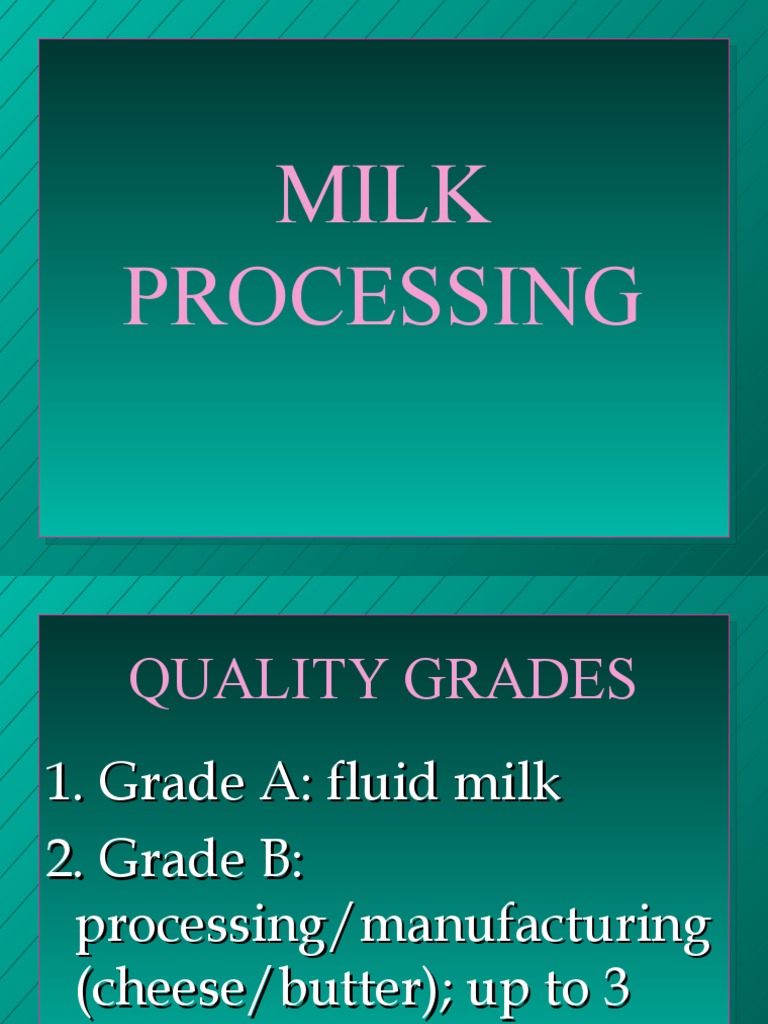 MILK PROCESSING

QUALITY GRADES

1. Grade A: fluid milk

2. Grade B: processing/manufacturing (cheese/butter); up to 3